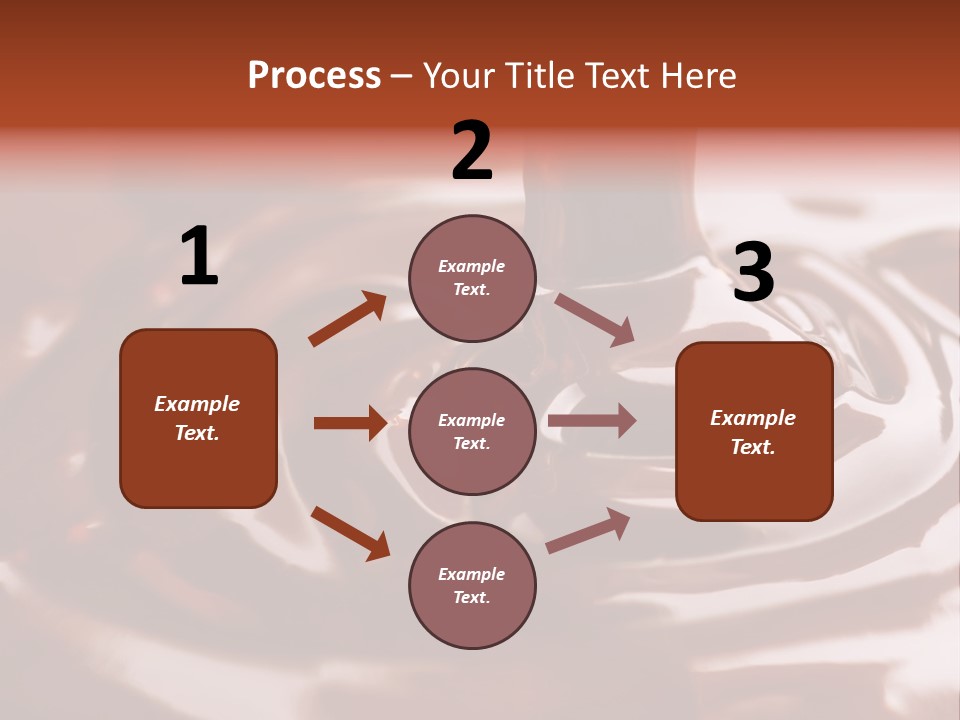 Process – Your Title Text Here

1

Example Text.

2

Example Text.

Example Text.

Example Text.

3

Example Text.